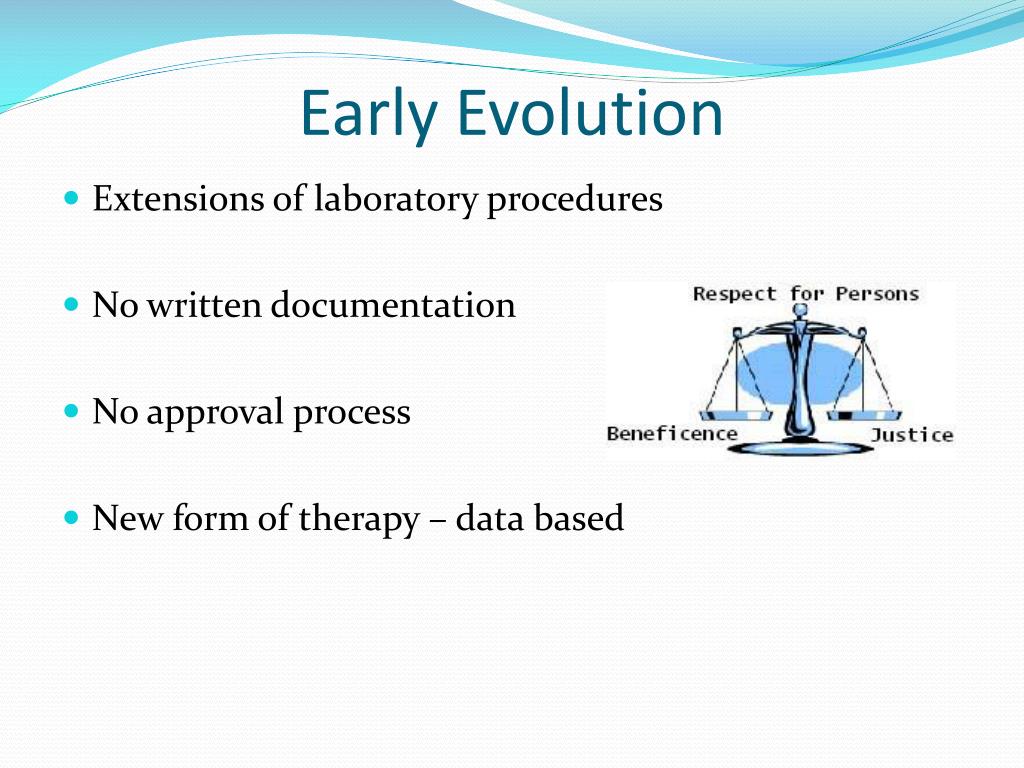 Early Evolution

Extensions of laboratory procedures

No written documentation

No approval process

New form of therapy – data based

Respect for Persons

Beneficence

Justice